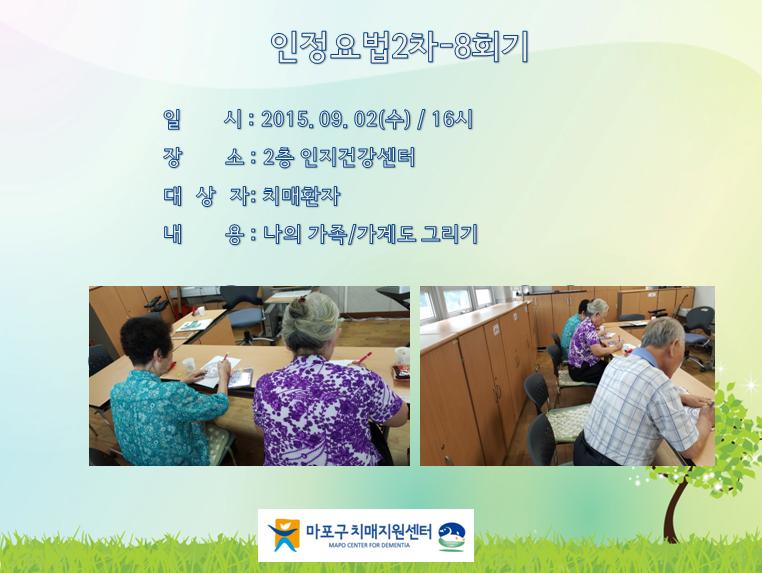 인정요법2차-8회기

일 시 : 2015. 09. 02(수) / 16시

장 소 : 2층 인지건강센터

대 상 자: 치매환자

내 용 : 나의 가족/가계도 그리기

마포구 치매지원센터
MAPO CENTER FOR DEMENTIA